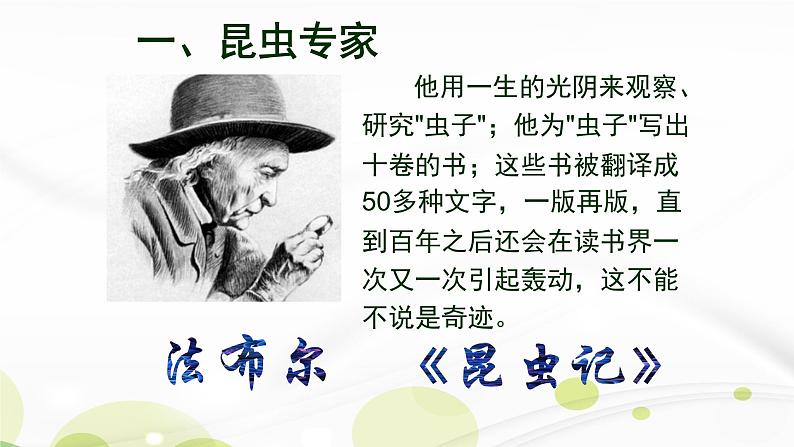 一、昆虫专家

他用一生的光阴来观察、研究"虫子"；他为"虫子"写出十卷的书；这些书被翻译成50多种文字，一版再版，直到百年之后还会在读书界一次又一次引起轰动，这不能不说是奇迹。

法布尔 《昆虫记》